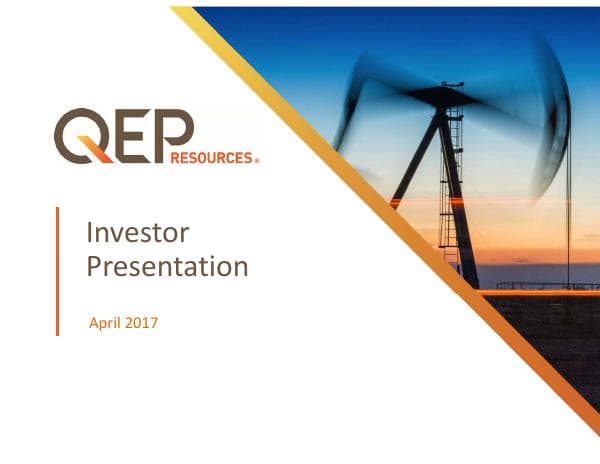 QEP RESOURCES®

Investor Presentation

April 2017